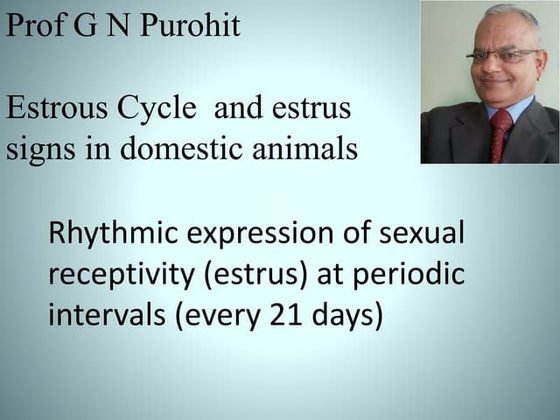 Prof G N Purohit

Estrous Cycle and estrus signs in domestic animals

Rhythmic expression of sexual receptivity (estrus) at periodic intervals (every 21 days)